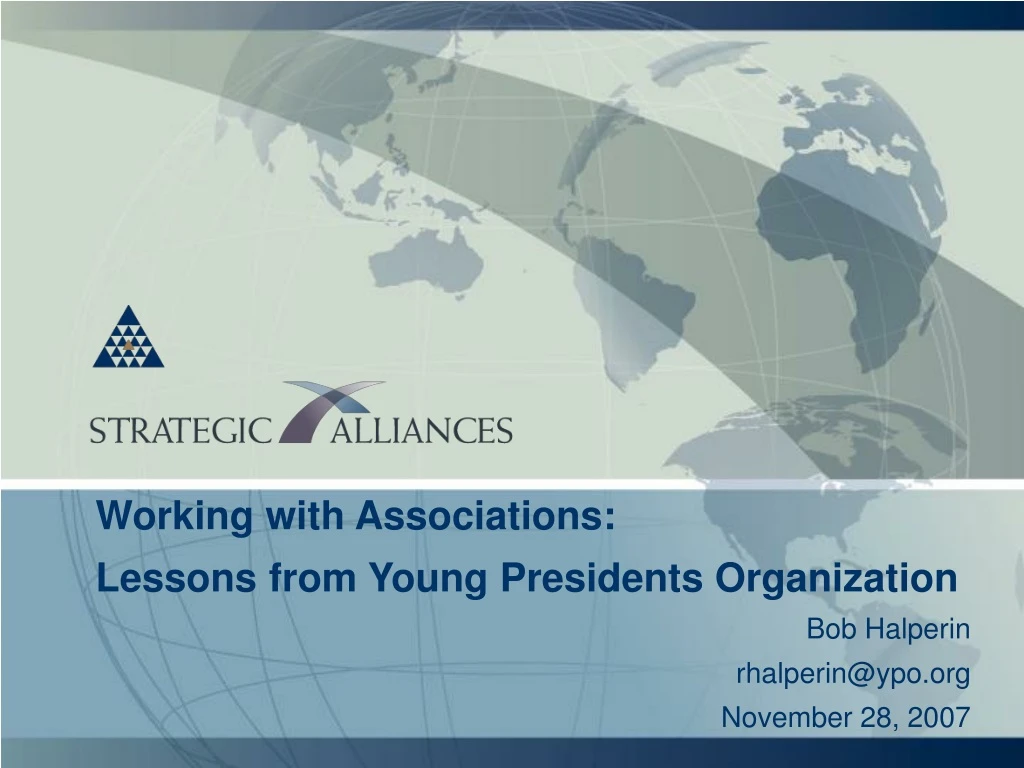 STRATEGIC ALLIANCES

Working with Associations:
Lessons from Young Presidents Organization

Bob Halperin
rhalperin@ypo.org
November 28, 2007